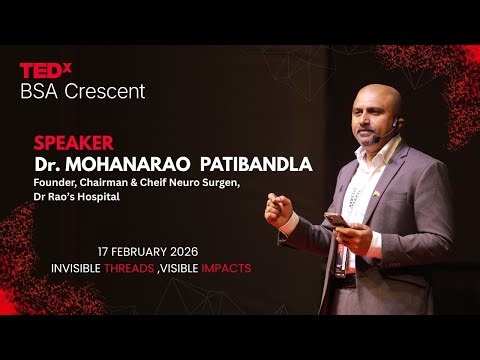 TEDx
BSA Crescent

SPEAKER
Dr. MOHANARAO PATIBANDLA
Founder, Chairman & Cheif Neuro Surgen,
Dr Rao's Hospital

17 FEBRUARY 2026
INVISIBLE THREADS ,VISIBLE IMPACTS